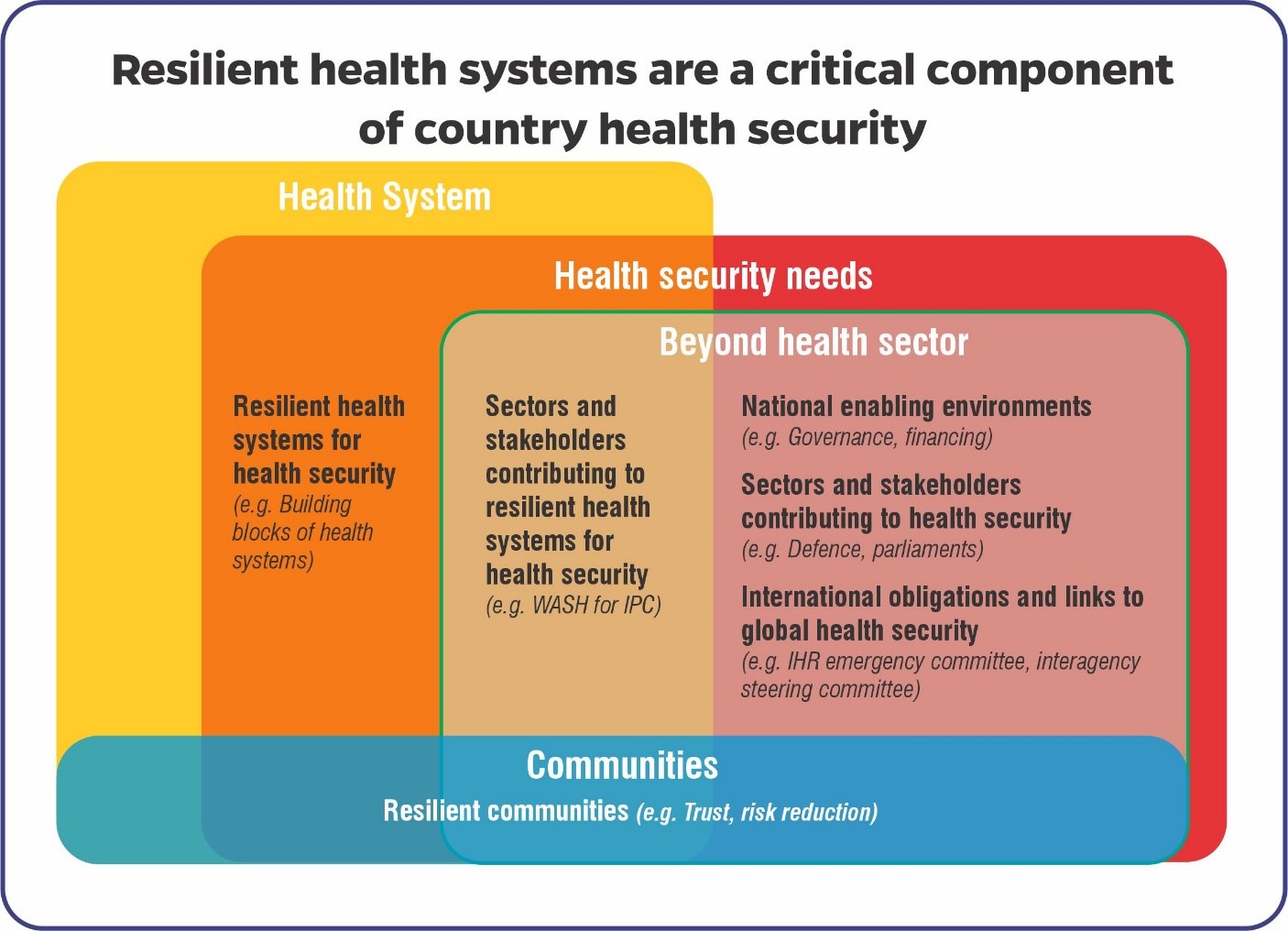 Resilient health systems are a critical component of country health security

Health System

Health security needs

Beyond health sector

Resilient health systems for health security
(e.g. Building blocks of health systems)

Sectors and stakeholders contributing to resilient health systems for health security
(e.g. WASH for IPC)

National enabling environments
(e.g. Governance, financing)

Sectors and stakeholders contributing to health security
(e.g. Defence, parliaments)

International obligations and links to global health security
(e.g. IHR emergency committee, interagency steering committee)

Communities
Resilient communities (e.g. Trust, risk reduction)